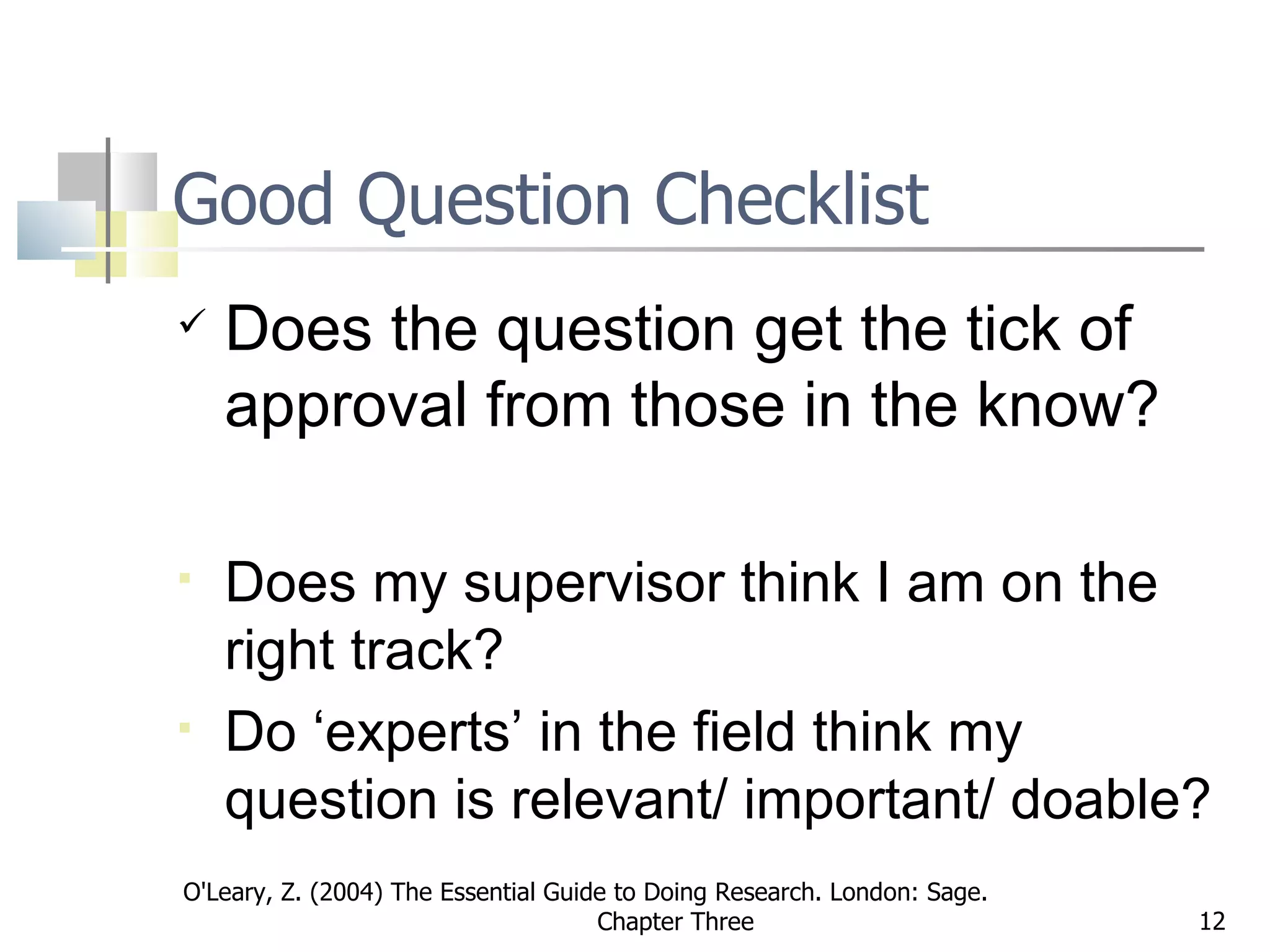 Good Question Checklist

✓ Does the question get the tick of approval from those in the know?

▪ Does my supervisor think I am on the right track?
▪ Do ‘experts’ in the field think my question is relevant/ important/ doable?

O'Leary, Z. (2004) The Essential Guide to Doing Research. London: Sage. Chapter Three

12